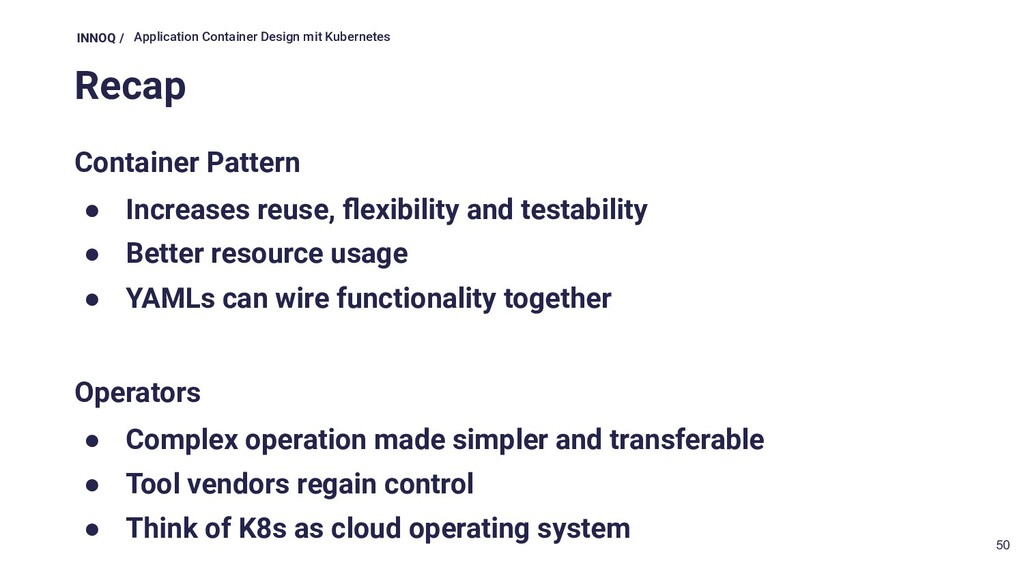 INNOQ / Application Container Design mit Kubernetes

Recap

Container Pattern

● Increases reuse, flexibility and testability
● Better resource usage
● YAMLs can wire functionality together

Operators

● Complex operation made simpler and transferable
● Tool vendors regain control
● Think of K8s as cloud operating system

50